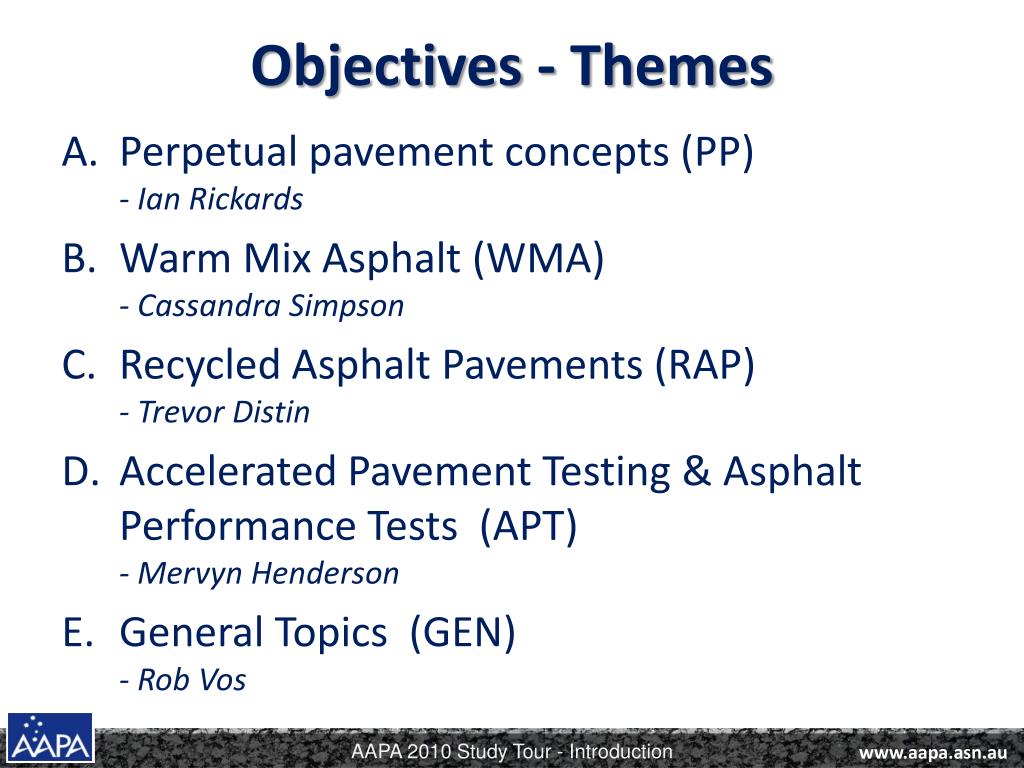 Objectives - Themes

A. Perpetual pavement concepts (PP)
- Ian Rickards

B. Warm Mix Asphalt (WMA)
- Cassandra Simpson

C. Recycled Asphalt Pavements (RAP)
- Trevor Distin

D. Accelerated Pavement Testing & Asphalt Performance Tests (APT)
- Mervyn Henderson

E. General Topics (GEN)
- Rob Vos

AAPA

AAPA 2010 Study Tour - Introduction

www.aapa.asn.au